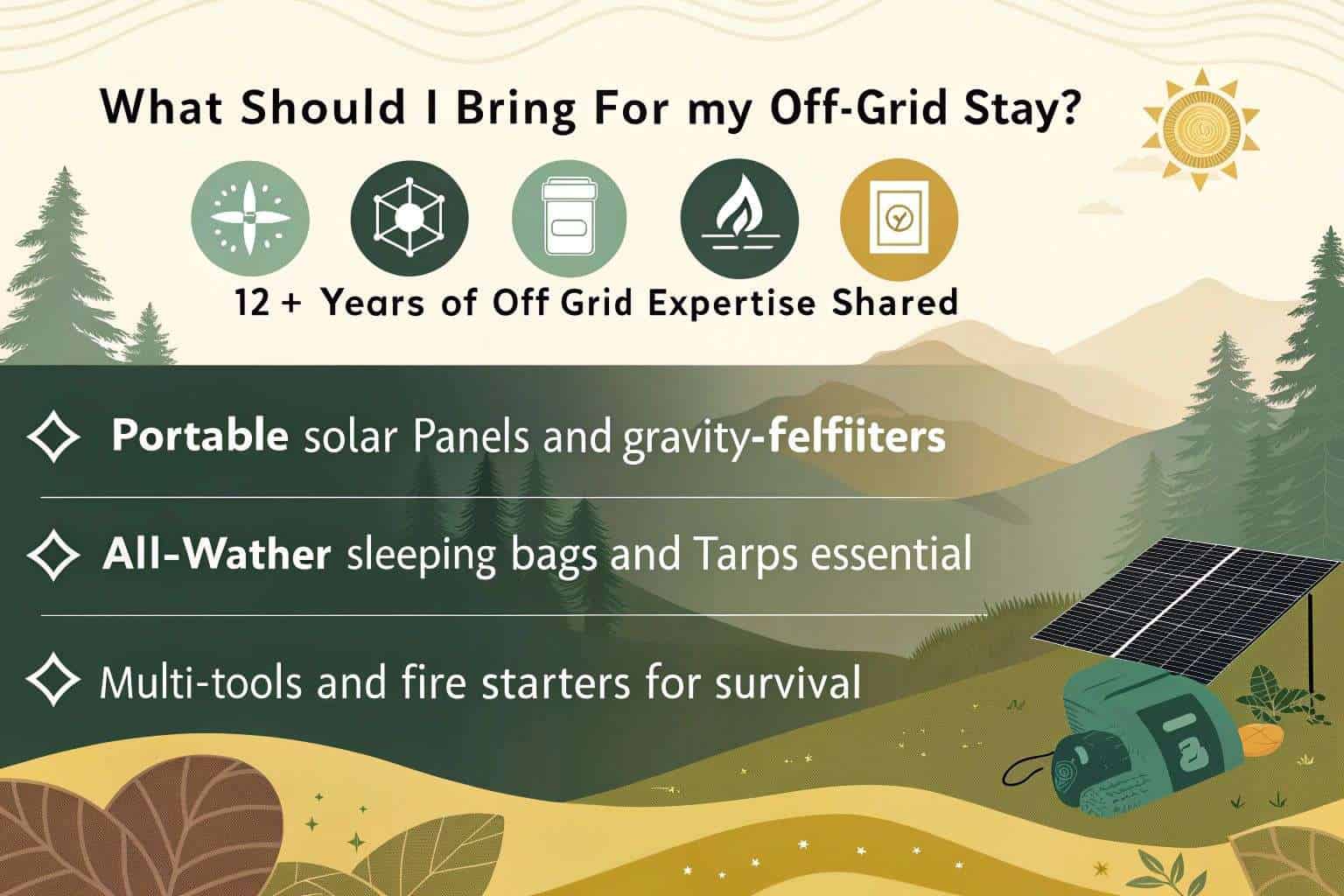 What Should I Bring For my Off-Grid Stay?

12 + Years of Off Grid Expertise Shared

Portable solar Panels and gravity-felfiiters

All-Wather sleeping bags and Tarps essential

Multi-tools and fire starters for survival